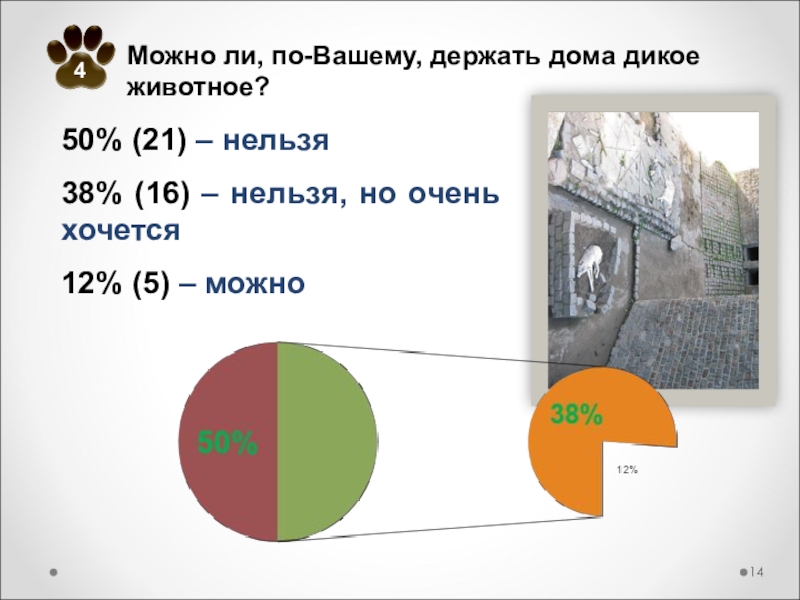 4

Можно ли, по-Вашему, держать дома дикое животное?

50% (21) – нельзя

38% (16) – нельзя, но очень хочется

12% (5) – можно

50%

38%

12%

14